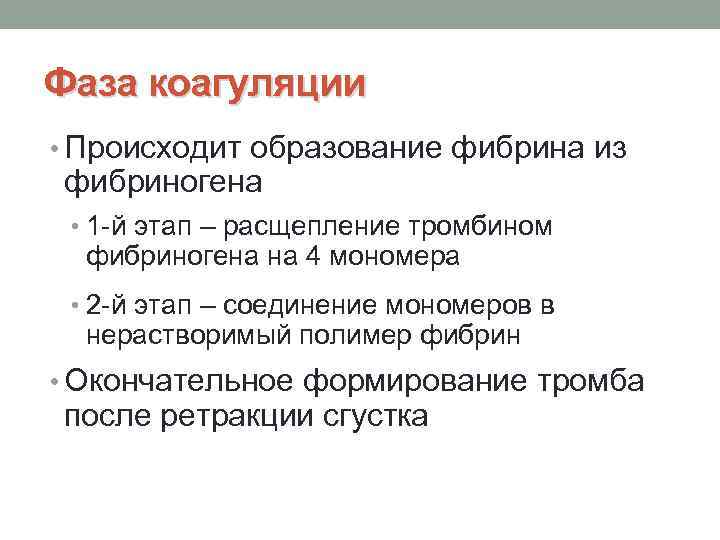 Фаза коагуляции

• Происходит образование фибрина из фибриногена

• 1-й этап – расщепление тромбином фибриногена на 4 мономера

• 2-й этап – соединение мономеров в нерастворимый полимер фибрин

• Окончательное формирование тромба после ретракции сгустка